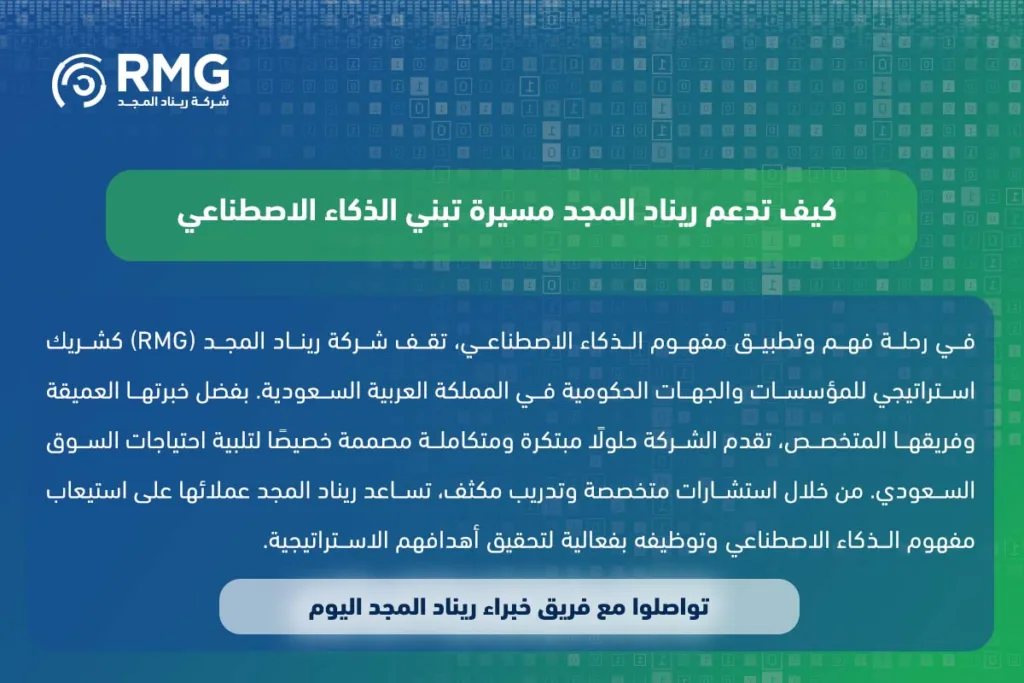 RMG
شركة ريناد المجد

كيف تدعم ريناد المجد مسيرة تبني الذكاء الاصطناعي

في رحلة فهم وتطبيق مفهوم الذكاء الاصطناعي، تقف شركة ريناد المجد (RMG) كشريك استراتيجي للمؤسسات والجهات الحكومية في المملكة العربية السعودية. بفضل خبرتها العميقة وفريقها المتخصص، تقدم الشركة حلولًا مبتكرة ومتكاملة مصممة خصيصًا لتلبية احتياجات السوق السعودي. من خلال استشارات متخصصة وتدريب مكثف، تساعد ريناد المجد عملائها على استيعاب مفهوم الذكاء الاصطناعي وتوظيفه بفعالية لتحقيق أهدافهم الاستراتيجية.

تواصلوا مع فريق خبراء ريناد المجد اليوم